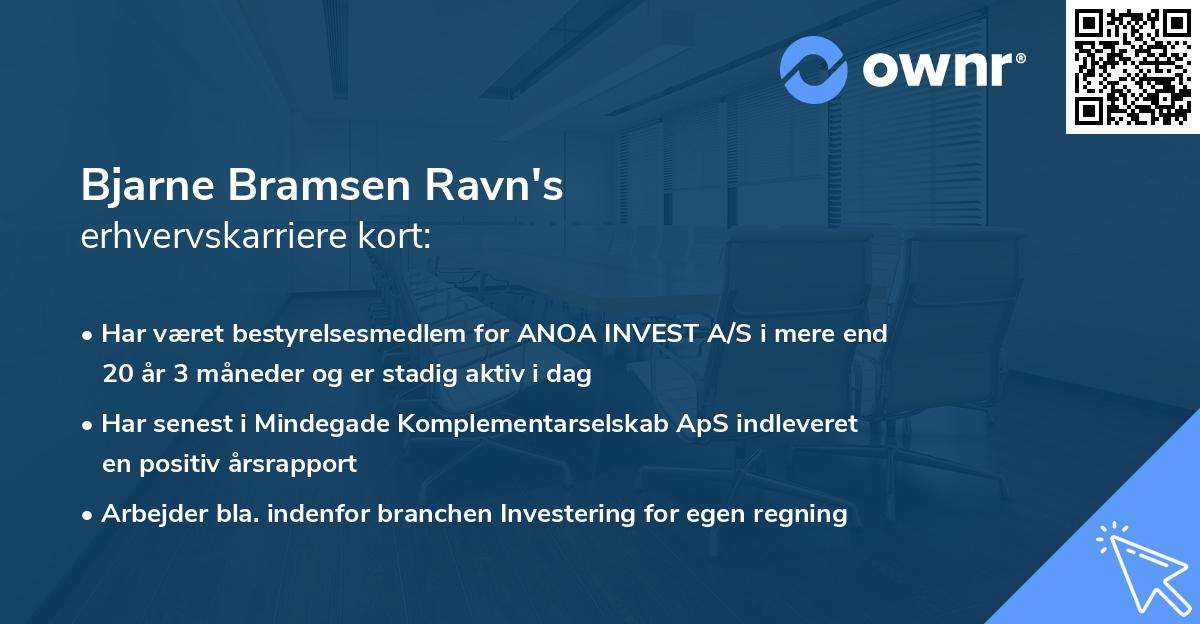 ownr®

Bjarne Bramsen Ravn's
erhvervskarriere kort:

• Har været bestyrelsesmedlem for ANOA INVEST A/S i mere end 20 år 3 måneder og er stadig aktiv i dag

• Har senest i Mindegade Komplementarselskab ApS indleveret en positiv årsrapport

• Arbejder bla. indenfor branchen Investering for egen regning